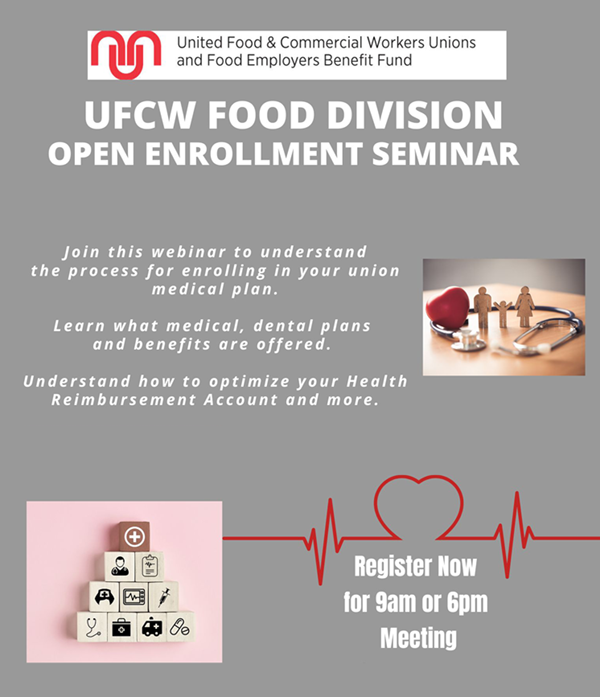 United Food & Commercial Workers Unions and Food Employers Benefit Fund

UFCW FOOD DIVISION
OPEN ENROLLMENT SEMINAR

Join this webinar to understand the process for enrolling in your union medical plan.

Learn what medical, dental plans and benefits are offered.

Understand how to optimize your Health Reimbursement Account and more.

Register Now for 9am or 6pm Meeting